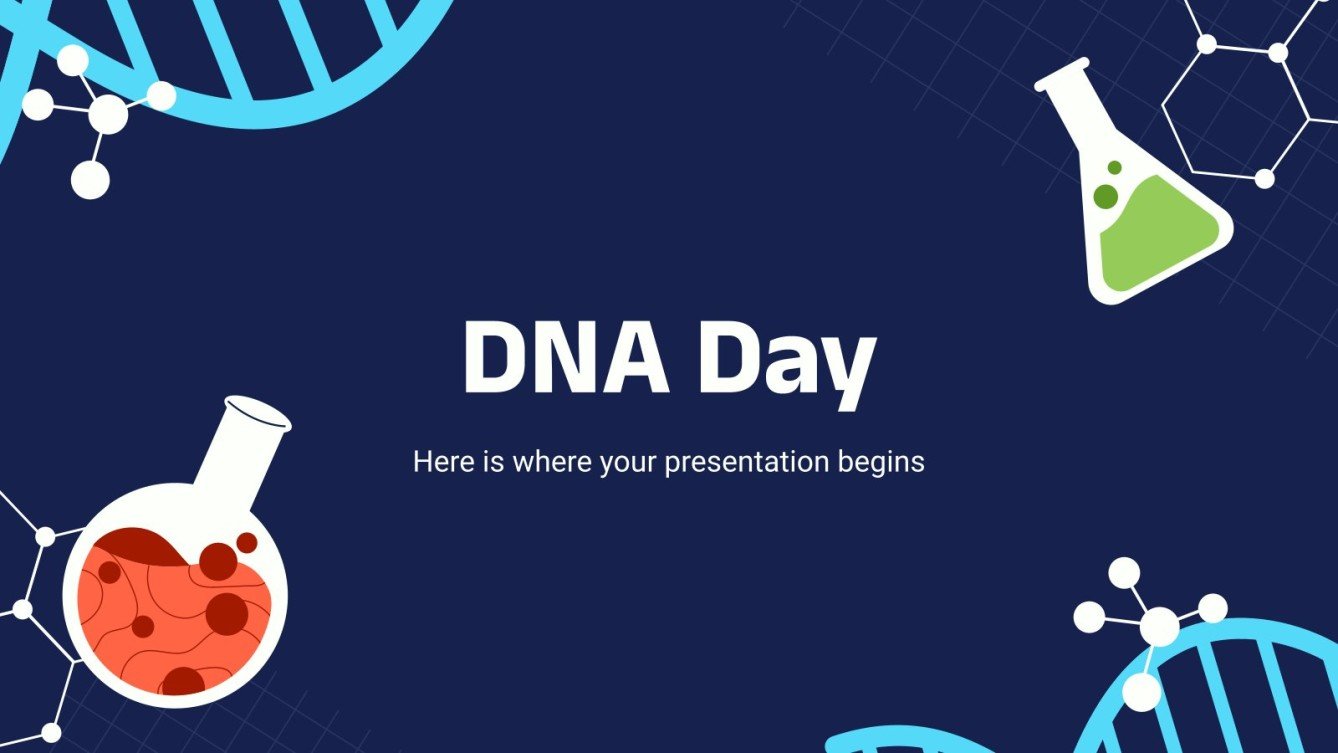 DNA Day

Here is where your presentation begins